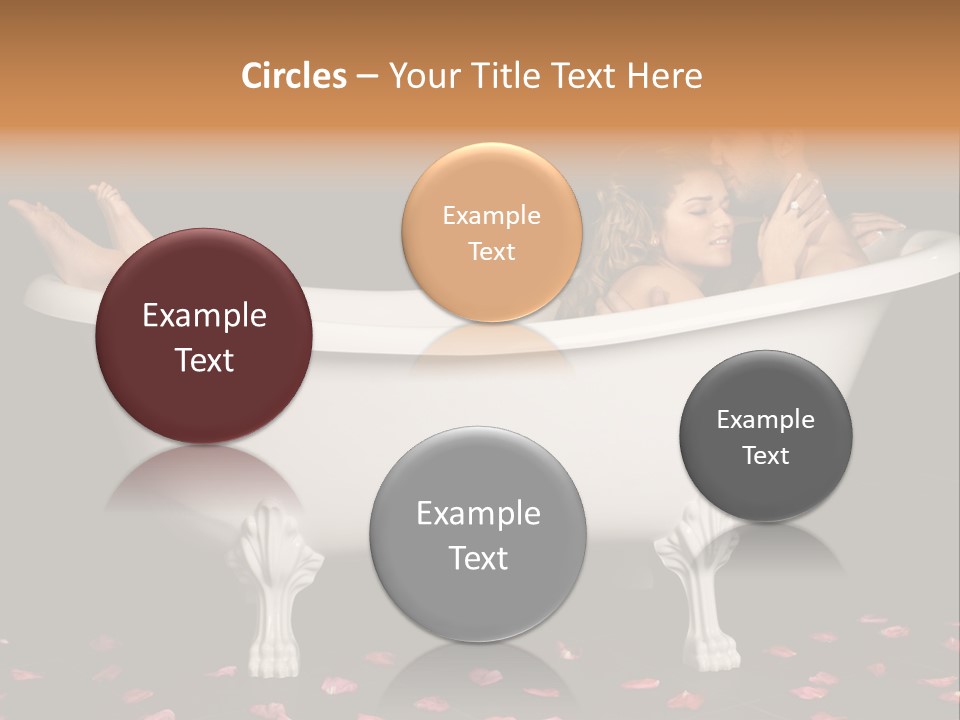 Circles – Your Title Text Here

Example Text

Example Text

Example Text

Example Text